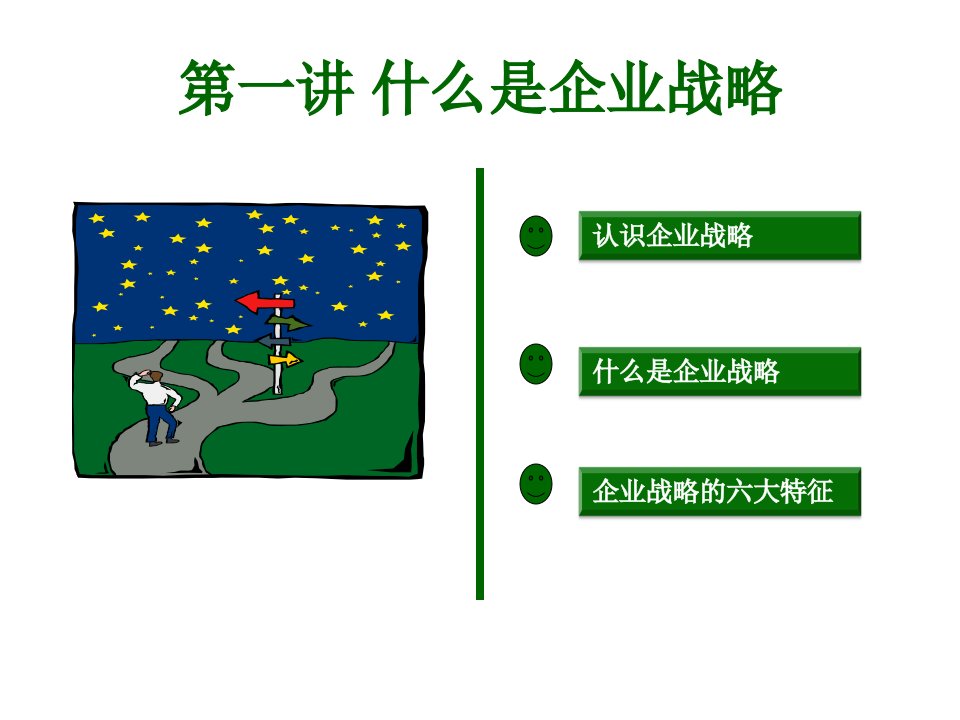 第一讲 什么是企业战略

认识企业战略

什么是企业战略

企业战略的六大特征